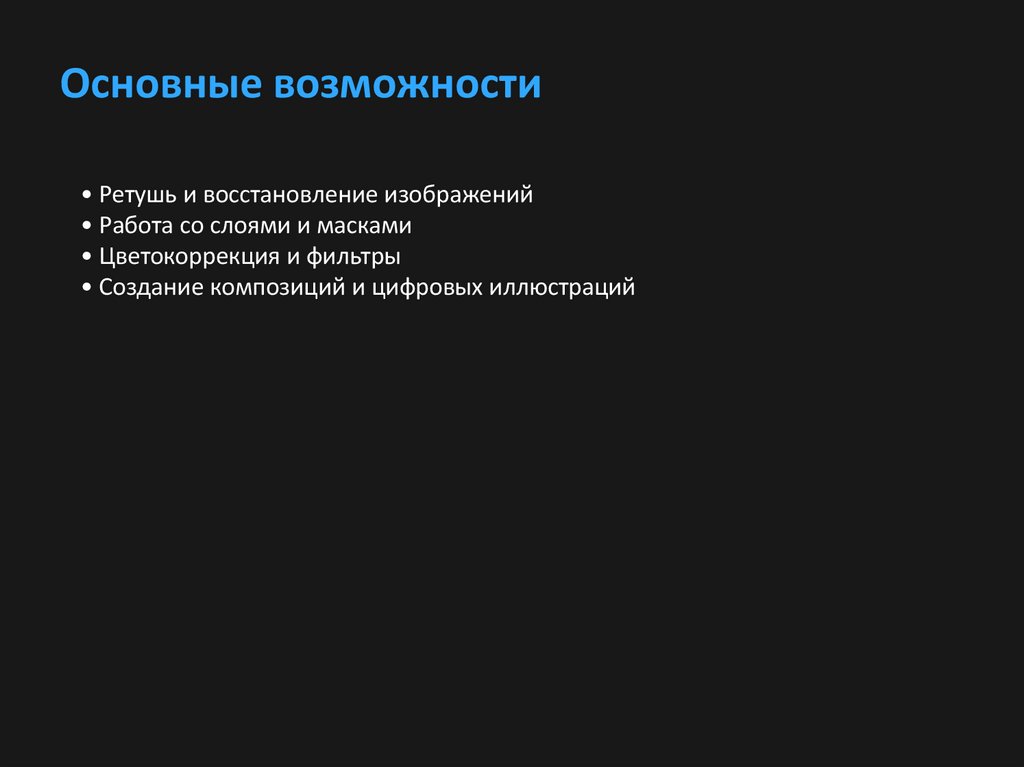 Основные возможности

• Ретушь и восстановление изображений
• Работа со слоями и масками
• Цветокоррекция и фильтры
• Создание композиций и цифровых иллюстраций